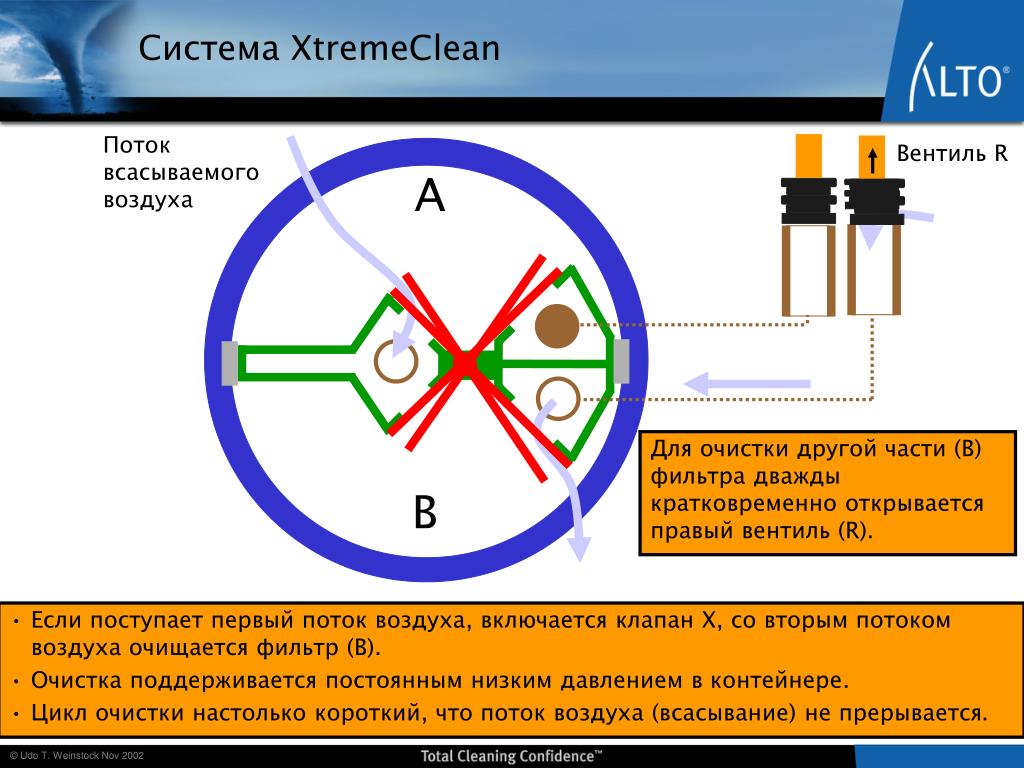 Система XtremeClean

ALTO®

Поток всасываемого воздуха

A

B

Вентиль R

Для очистки другой части (B) фильтра дважды кратковременно открывается правый вентиль (R).

• Если поступает первый поток воздуха, включается клапан X, со вторым потоком воздуха очищается фильтр (B).
• Очистка поддерживается постоянным низким давлением в контейнере.
• Цикл очистки настолько короткий, что поток воздуха (всасывание) не прерывается.

© Udo T. Weinstock Nov 2002

Total Cleaning Confidence™